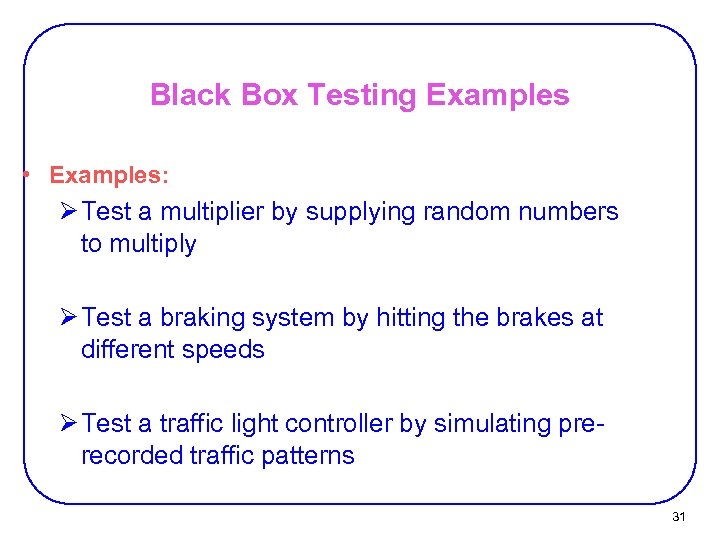 Black Box Testing Examples

• Examples:

➢ Test a multiplier by supplying random numbers to multiply

➢ Test a braking system by hitting the brakes at different speeds

➢ Test a traffic light controller by simulating pre-recorded traffic patterns

31